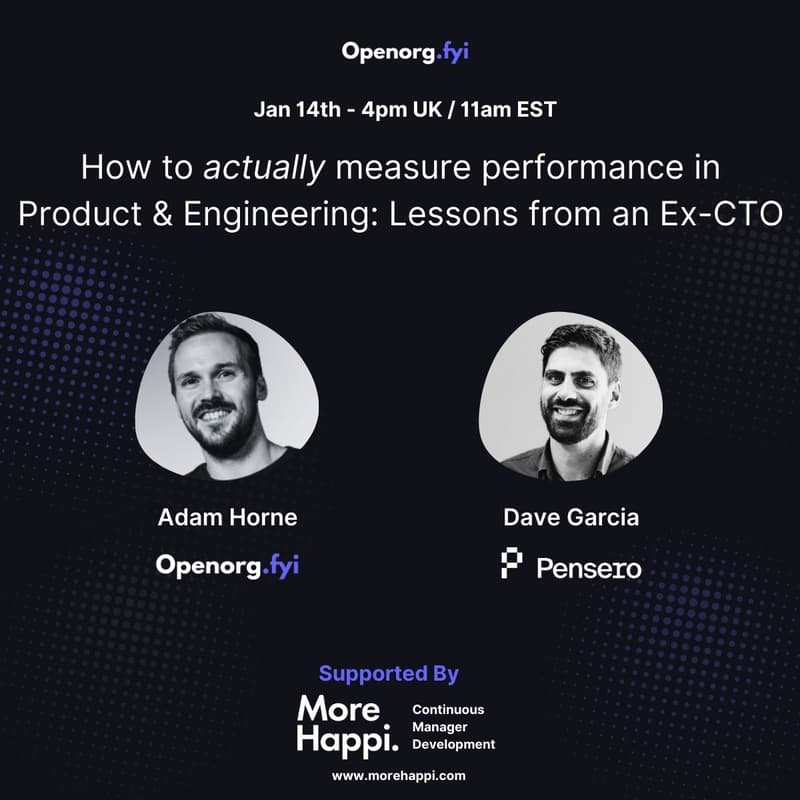 Openorg.fyi

Jan 14th - 4pm UK / 11am EST

How to actually measure performance in Product & Engineering: Lessons from an Ex-CTO

Adam Horne

Openorg.fyi

Dave Garcia

Pensero

Supported By

More Happi.

Continuous Manager Development

www.morehappi.com